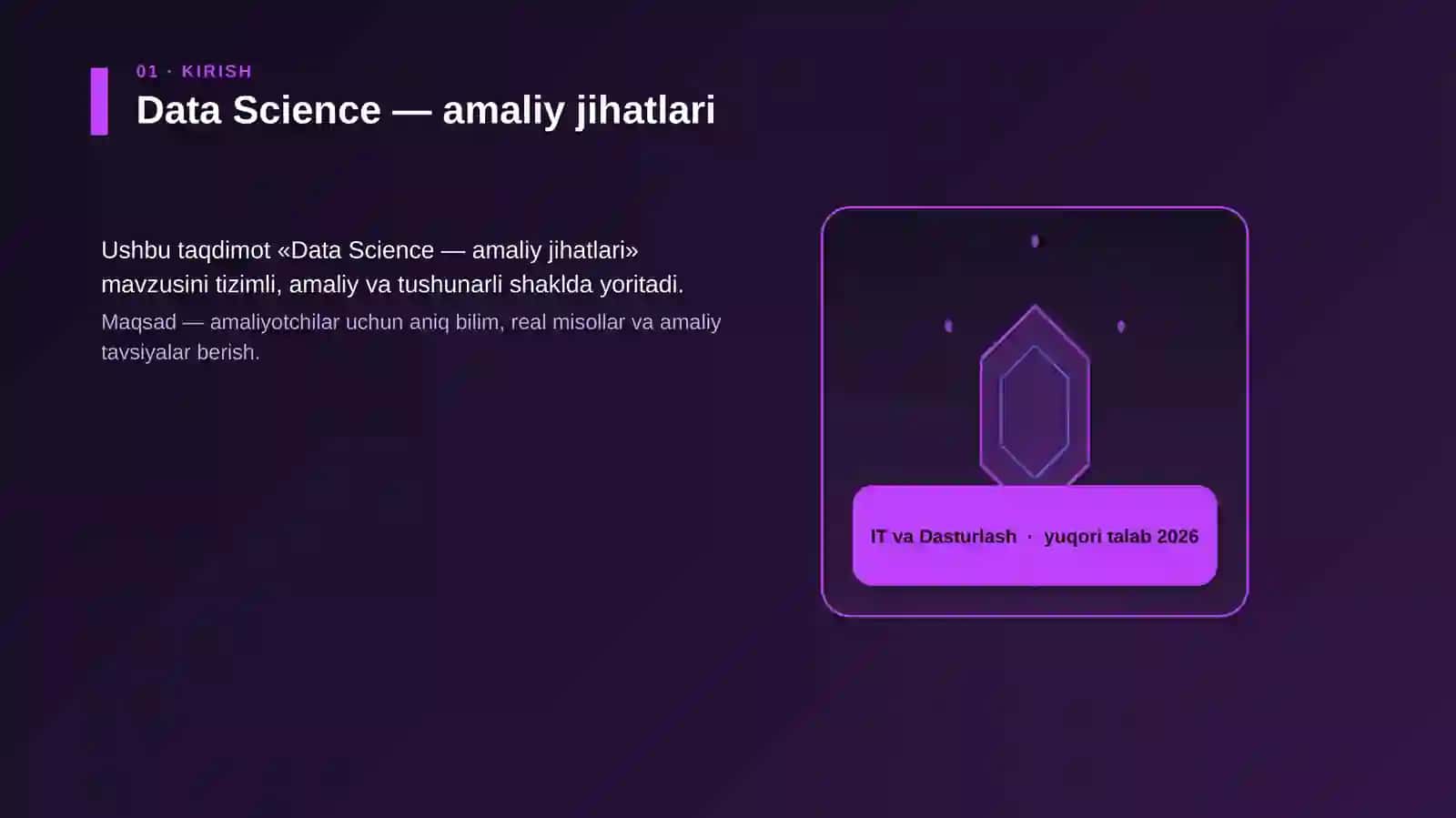 01 · KIRISH

Data Science — amaliy jihatlari

Ushbu taqdimot «Data Science — amaliy jihatlari» mavzusini tizimli, amaliy va tushunarli shaklda yoritadi.

Maqsad — amaliyotchilar uchun aniq bilim, real misollar va amaliy tavsiyalar berish.

IT va Dasturlash · yuqori talab 2026